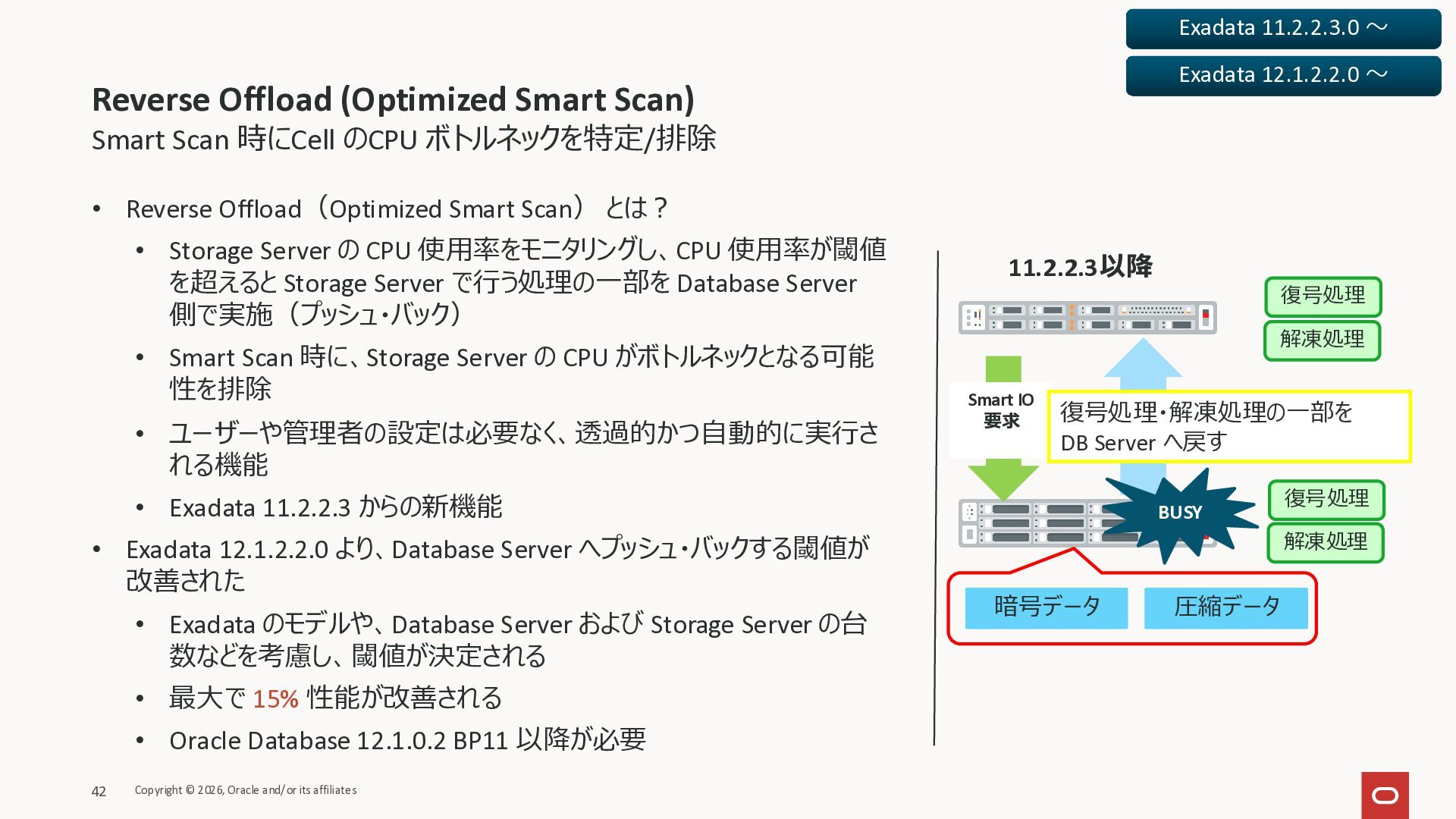 Exadata 11.2.2.3.0 ～

Exadata 12.1.2.2.0 ～

Reverse Offload (Optimized Smart Scan)

Smart Scan 時にCell のCPU ボトルネックを特定/排除

• Reverse Offload（Optimized Smart Scan） とは？

• Storage Server の CPU 使用率をモニタリングし、CPU 使用率が閾値を超えると Storage Server で行う処理の一部を Database Server 側で実施（プッシュ・バック）

• Smart Scan 時に、Storage Server の CPU がボトルネックとなる可能性を排除

• ユーザーや管理者の設定は必要なく、透過的かつ自動的に実行される機能

• Exadata 11.2.2.3 からの新機能

• Exadata 12.1.2.2.0 より、Database Server へプッシュ・バックする閾値が改善された

• Exadata のモデルや、Database Server および Storage Server の台数などを考慮し、閾値が決定される

• 最大で 15% 性能が改善される

• Oracle Database 12.1.0.2 BP11 以降が必要

11.2.2.3以降

復号処理

解凍処理

Smart IO 要求

復号処理・解凍処理の一部を DB Server へ戻す

BUSY

復号処理

解凍処理

暗号データ

圧縮データ

42

Copyright © 2026, Oracle and/or its affiliates